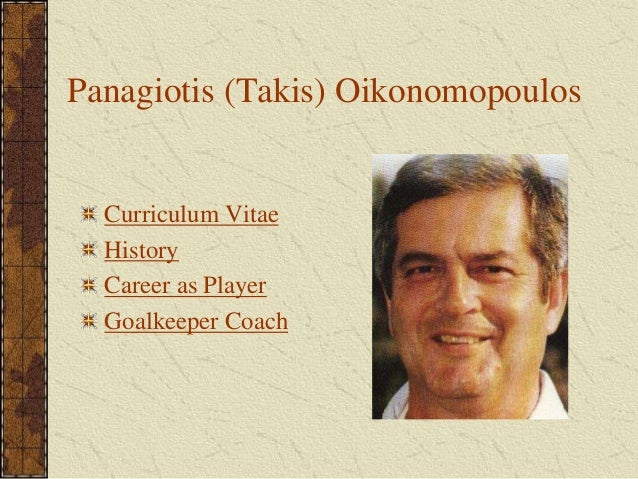 Panagiotis (Takis) Oikonomopoulos

Curriculum Vitae
History
Career as Player
Goalkeeper Coach